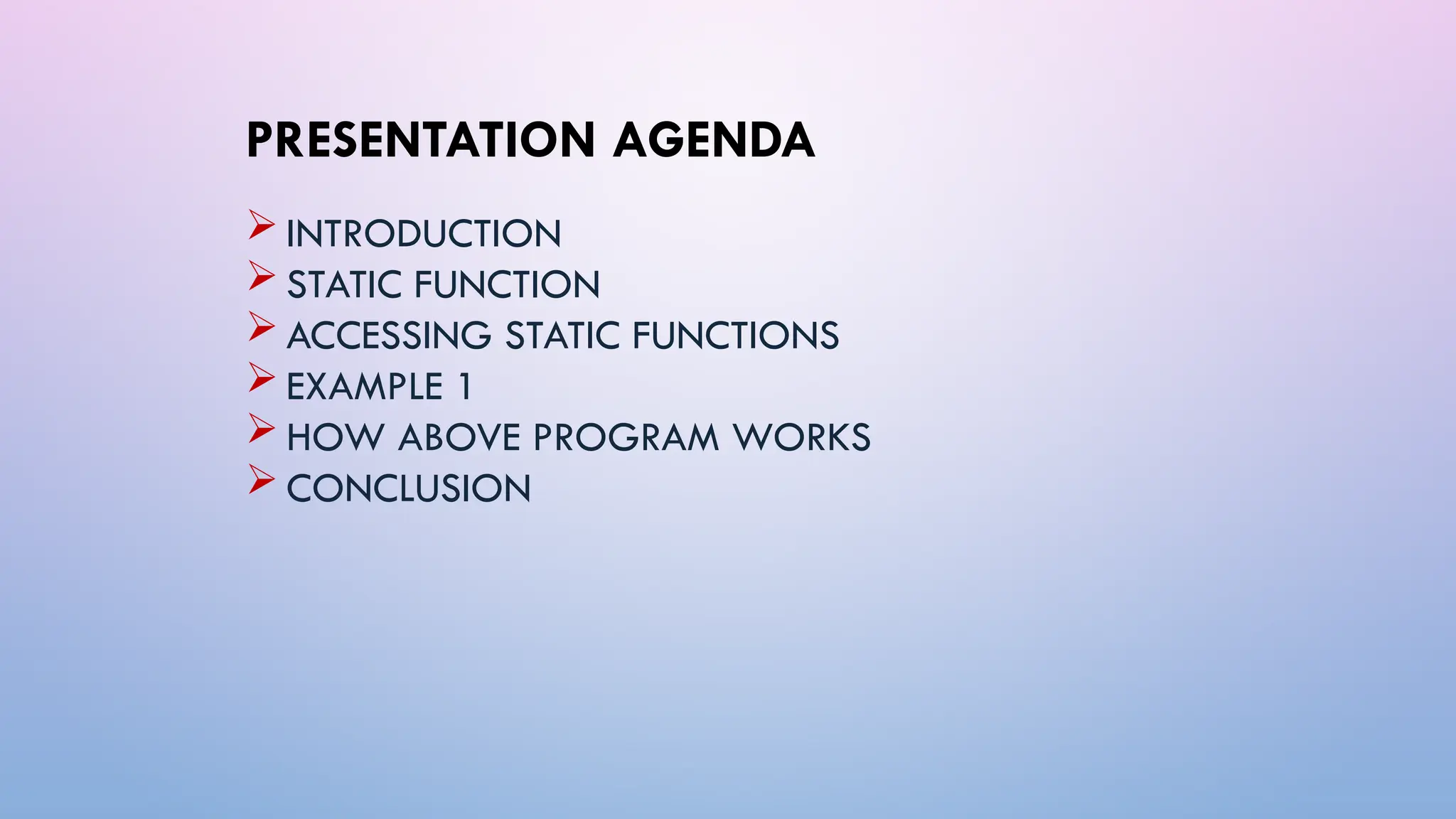 PRESENTATION AGENDA

➢ INTRODUCTION
➢ STATIC FUNCTION
➢ ACCESSING STATIC FUNCTIONS
➢ EXAMPLE 1
➢ HOW ABOVE PROGRAM WORKS
➢ CONCLUSION